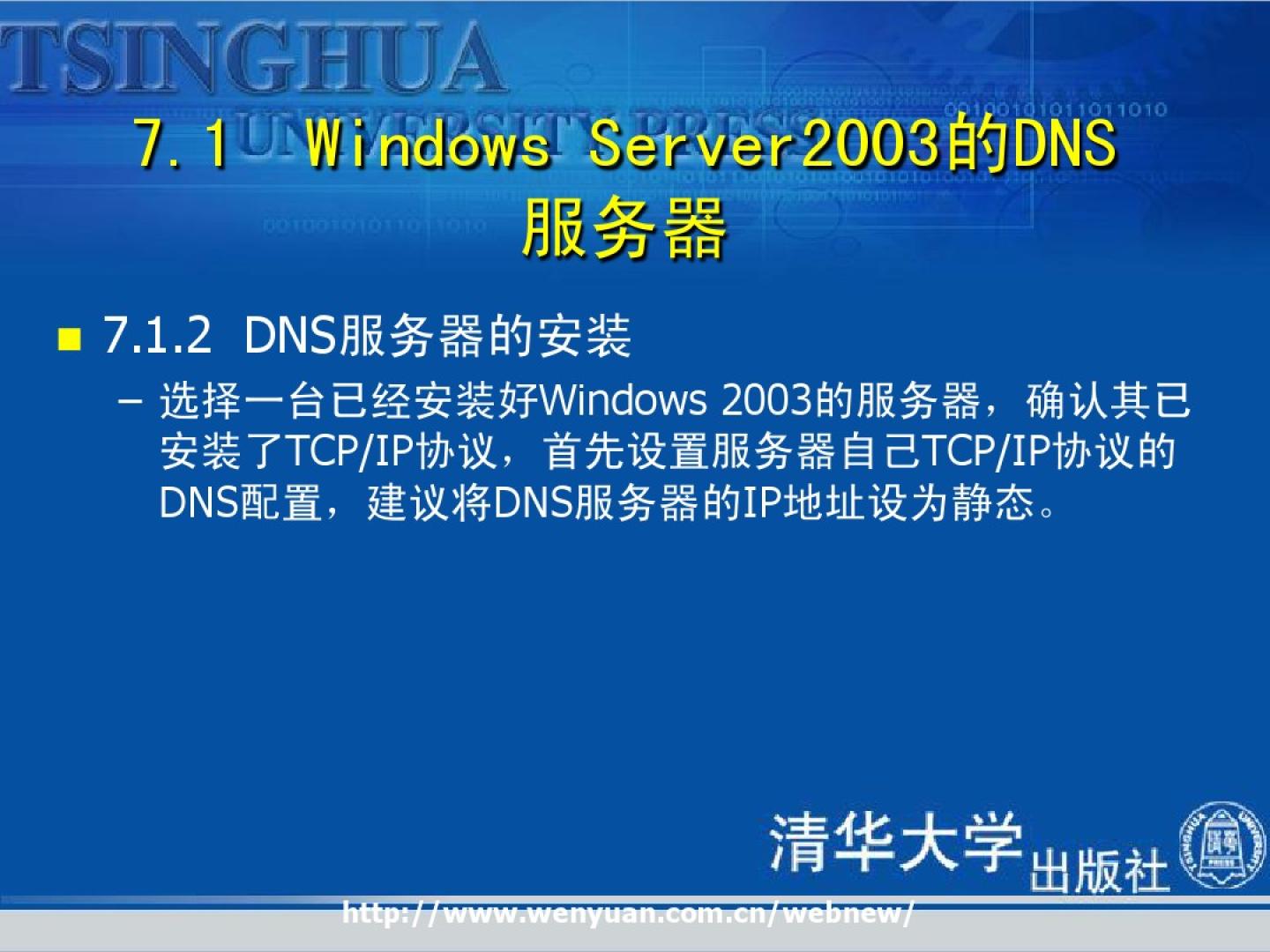 TSINGHUA
UNIVERSITY PRESS

7.1 Windows Server2003的DNS服务器

7.1.2 DNS服务器的安装

– 选择一台已经安装好Windows 2003的服务器，确认其已安装了TCP/IP协议，首先设置服务器自己TCP/IP协议的DNS配置，建议将DNS服务器的IP地址设为静态。

清华大学出版社

http://www.wenyuan.com.cn/webnew/